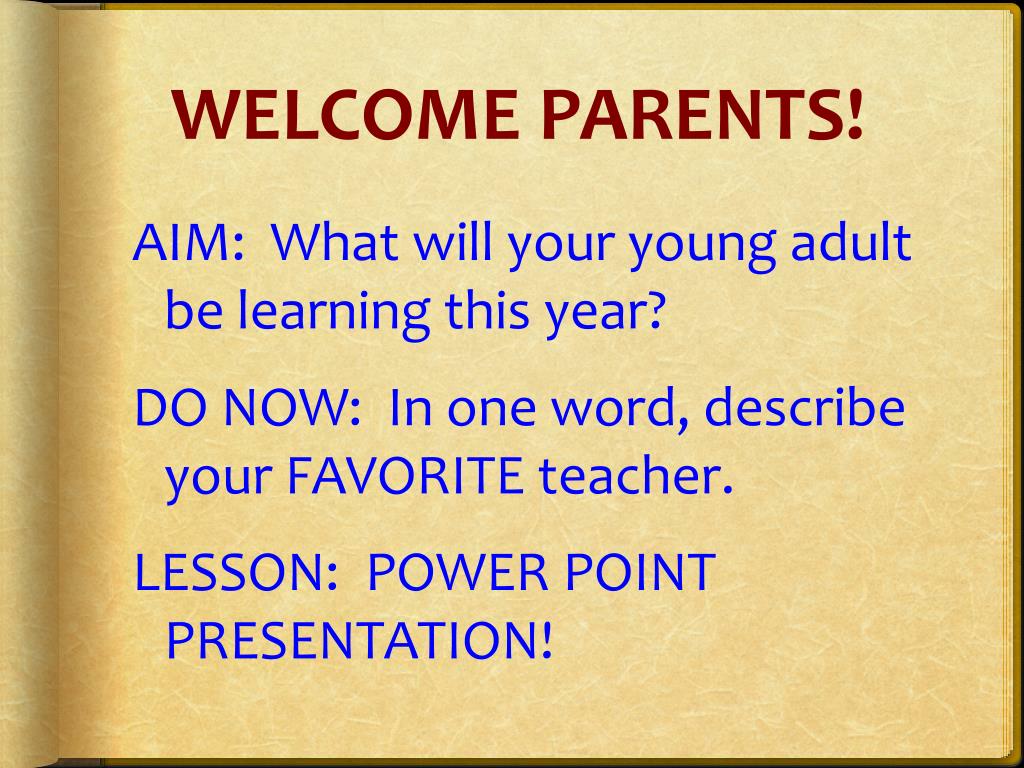 WELCOME PARENTS!

AIM: What will your young adult be learning this year?

DO NOW: In one word, describe your FAVORITE teacher.

LESSON: POWER POINT PRESENTATION!